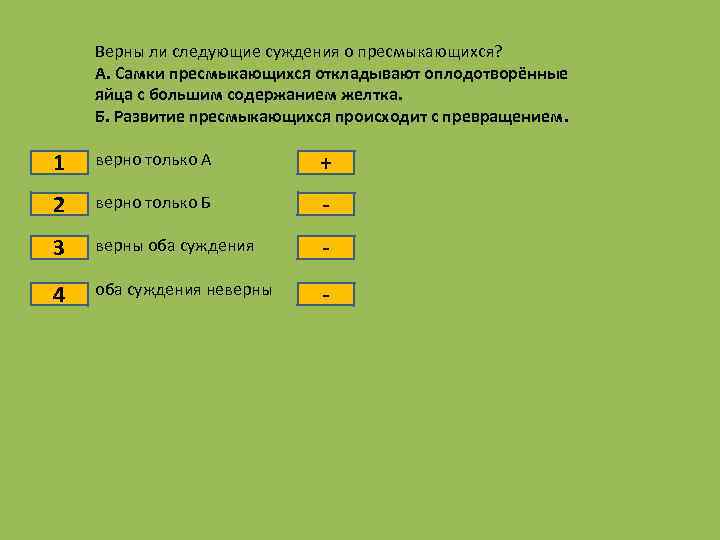 Верны ли следующие суждения о пресмыкающихся?
А. Самки пресмыкающихся откладывают оплодотворённые яйца с большим содержанием желтка.
Б. Развитие пресмыкающихся происходит с превращением.

1 верно только А +

2 верно только Б -

3 верны оба суждения -

4 оба суждения неверны -